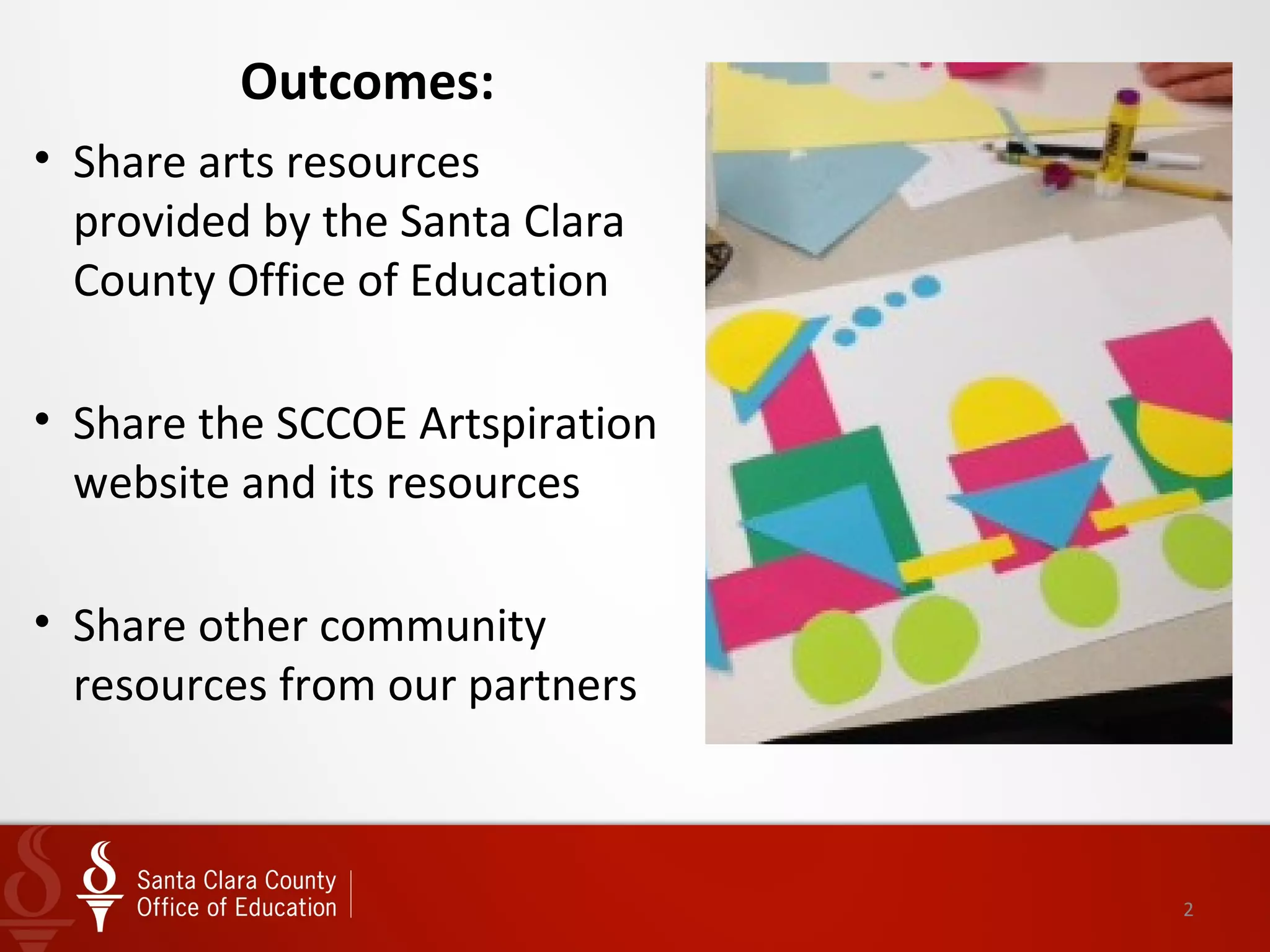 Outcomes:

• Share arts resources provided by the Santa Clara County Office of Education

• Share the SCCOE Artspiration website and its resources

• Share other community resources from our partners

Santa Clara County
Office of Education

2